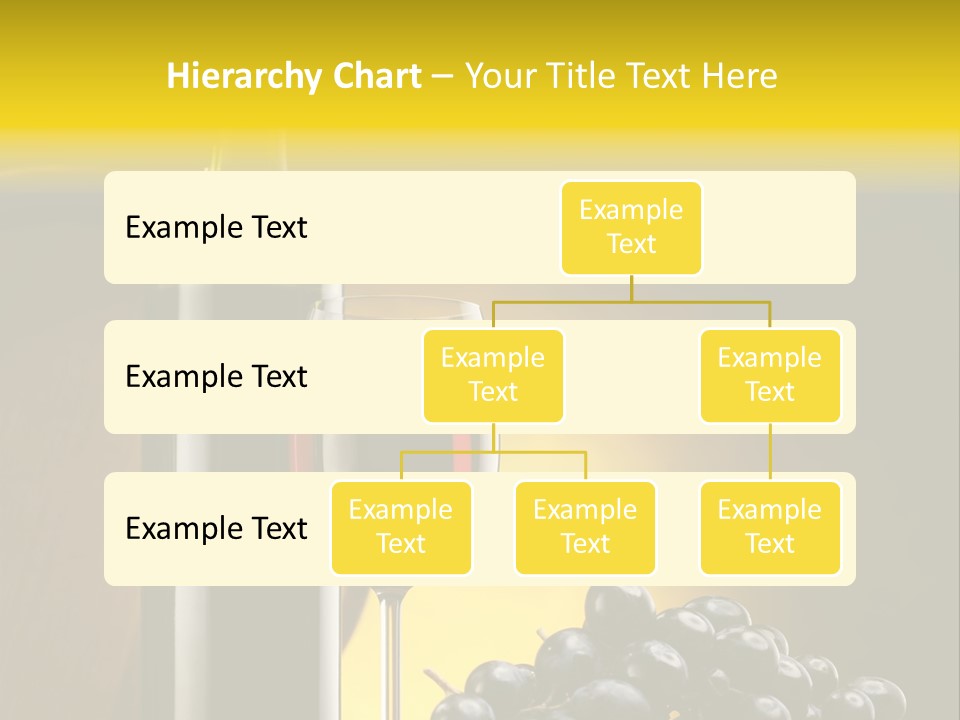 Hierarchy Chart – Your Title Text Here

Example Text

Example Text

Example Text

Example Text

Example Text

Example Text

Example Text

Example Text

Example Text